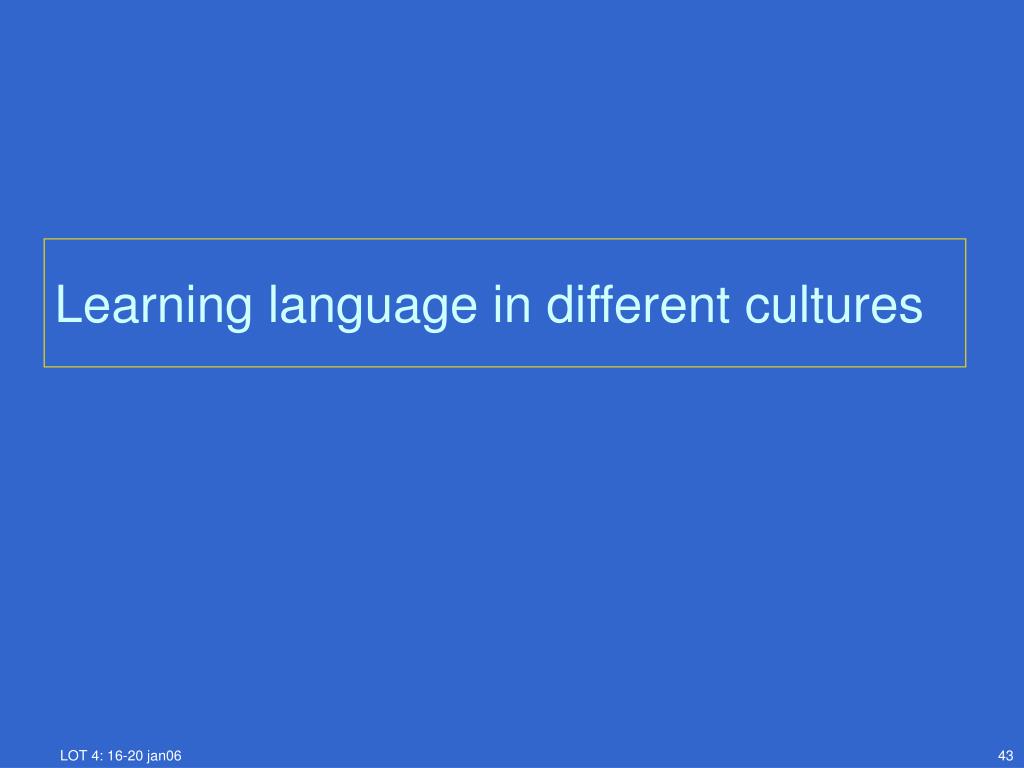 Learning language in different cultures

LOT 4: 16-20 jan06

43